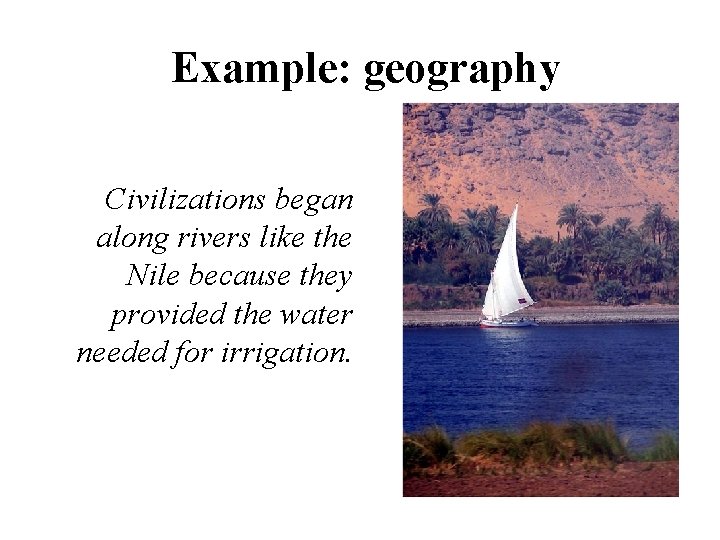 Example: geography

Civilizations began along rivers like the Nile because they provided the water needed for irrigation.